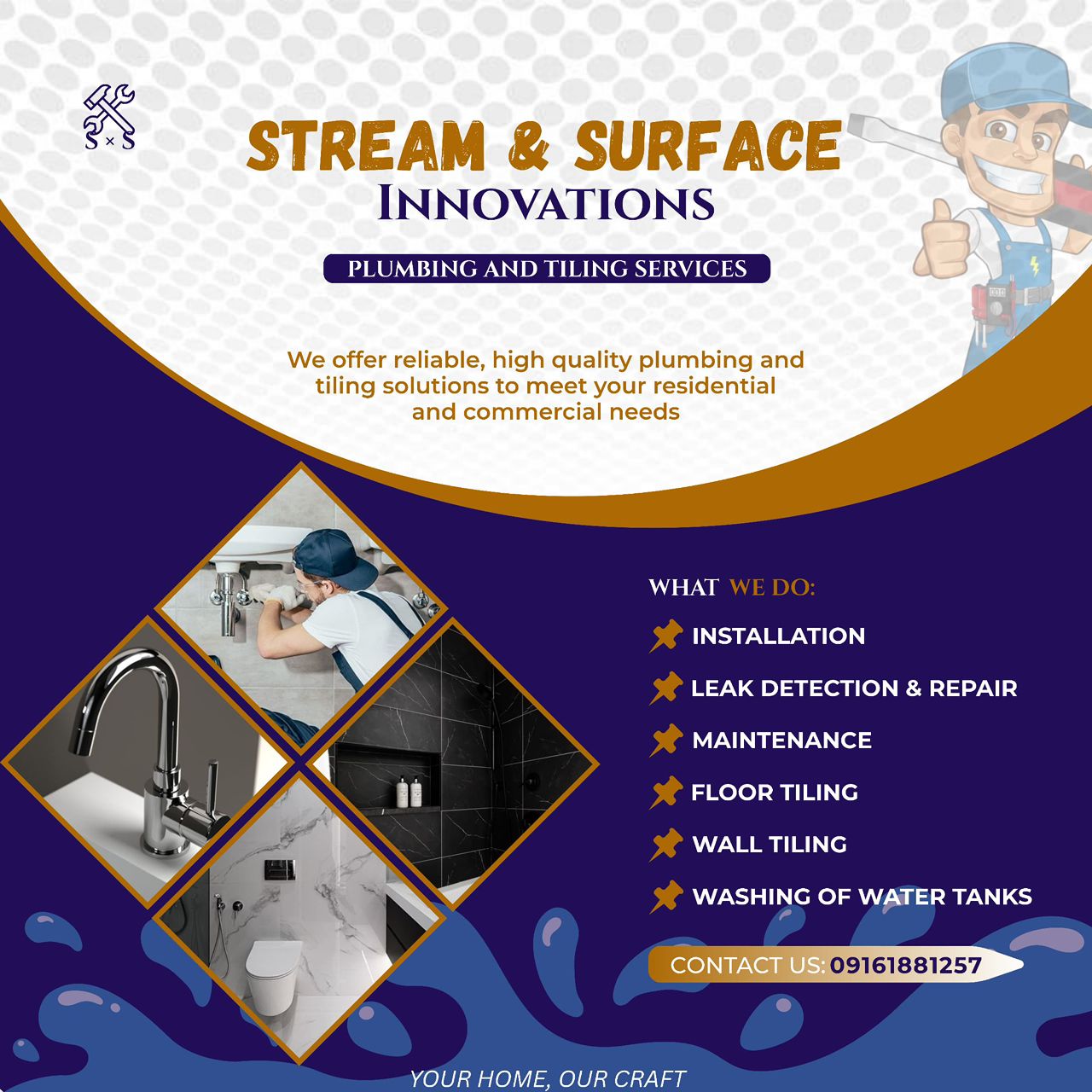 S × S

STREAM & SURFACE
INNOVATIONS

PLUMBING AND TILING SERVICES

We offer reliable, high quality plumbing and tiling solutions to meet your residential and commercial needs

WHAT WE DO:

INSTALLATION

LEAK DETECTION & REPAIR

MAINTENANCE

FLOOR TILING

WALL TILING

WASHING OF WATER TANKS

CONTACT US: 09161881257

YOUR HOME, OUR CRAFT